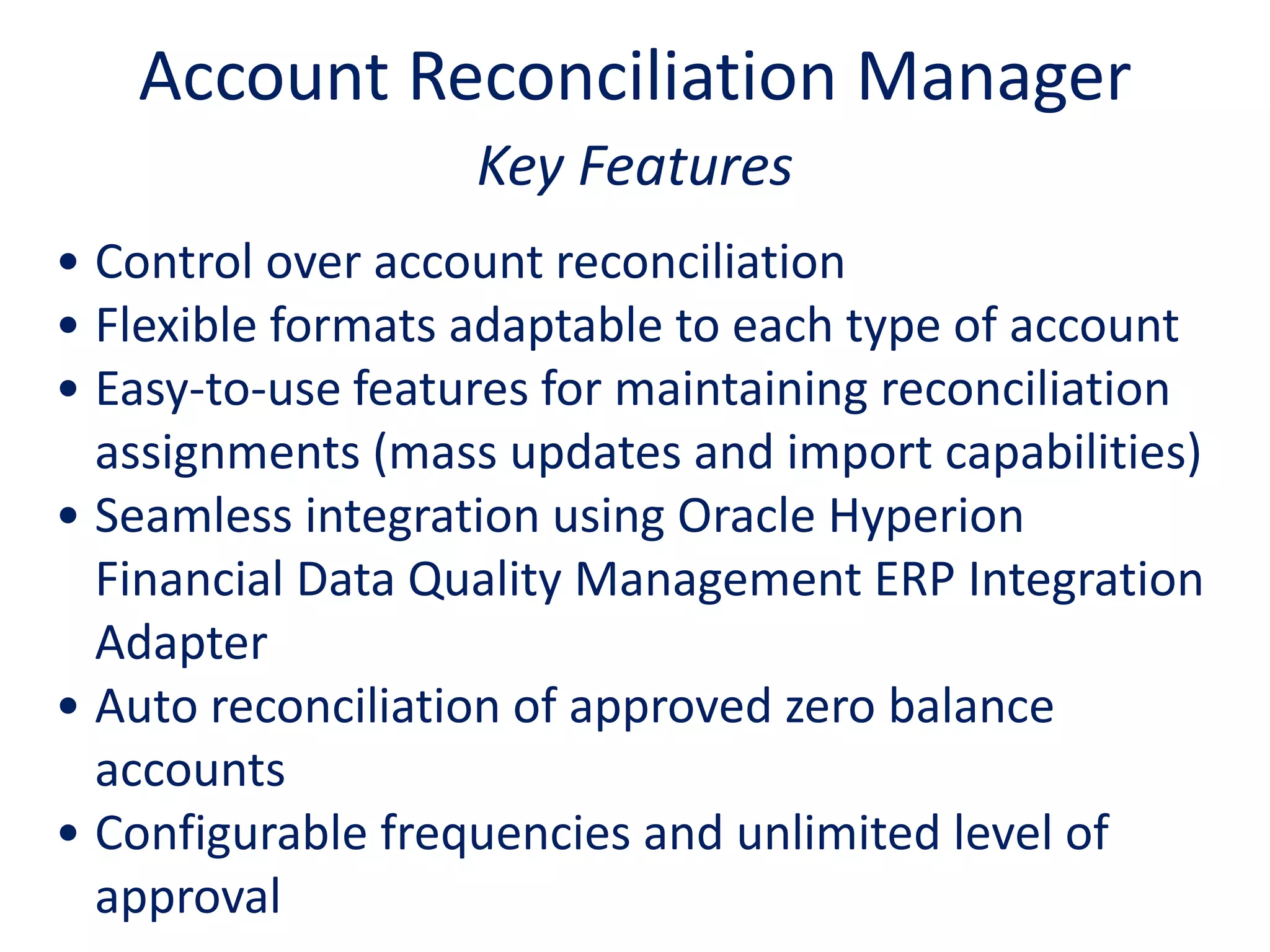 Account Reconciliation Manager

Key Features

• Control over account reconciliation
• Flexible formats adaptable to each type of account
• Easy-to-use features for maintaining reconciliation assignments (mass updates and import capabilities)
• Seamless integration using Oracle Hyperion Financial Data Quality Management ERP Integration Adapter
• Auto reconciliation of approved zero balance accounts
• Configurable frequencies and unlimited level of approval